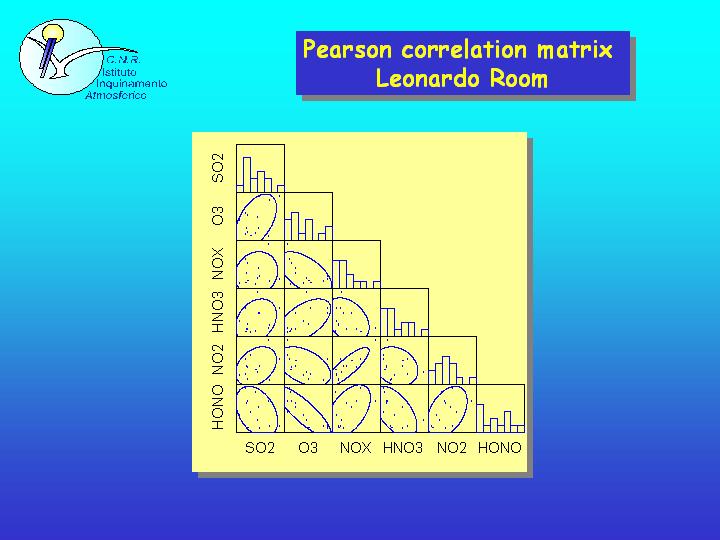 C.N.R. Istituto Inquinamento Atmosferico

Pearson correlation matrix
Leonardo Room

SO2
O3
NOX
HNO3
NO2
HONO

SO2 O3 NOX HNO3 NO2 HONO